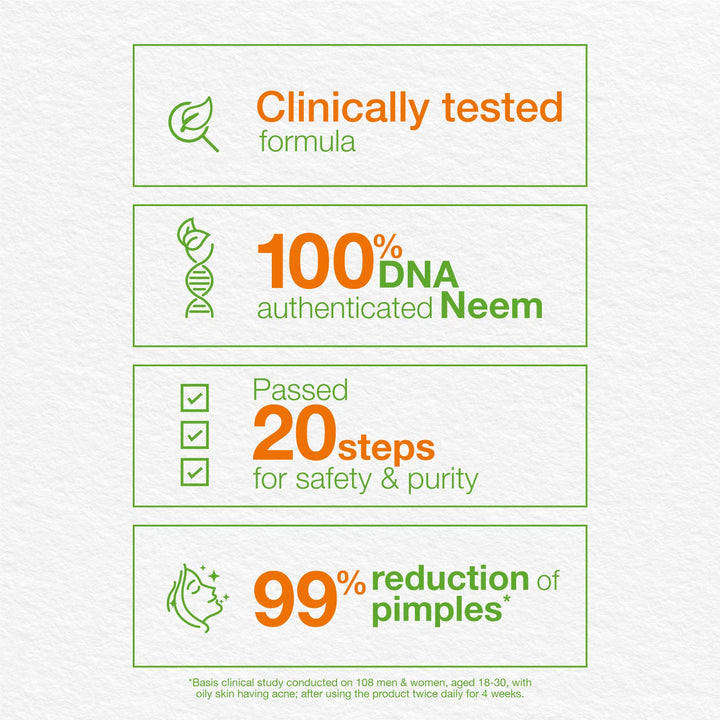 Clinically tested formula

100% DNA authenticated Neem

Passed 20 steps for safety & purity

99% reduction of pimples*

*Basis clinical study conducted on 108 men & women, aged 18-30, with oily skin having acne; after using the product twice daily for 4 weeks.